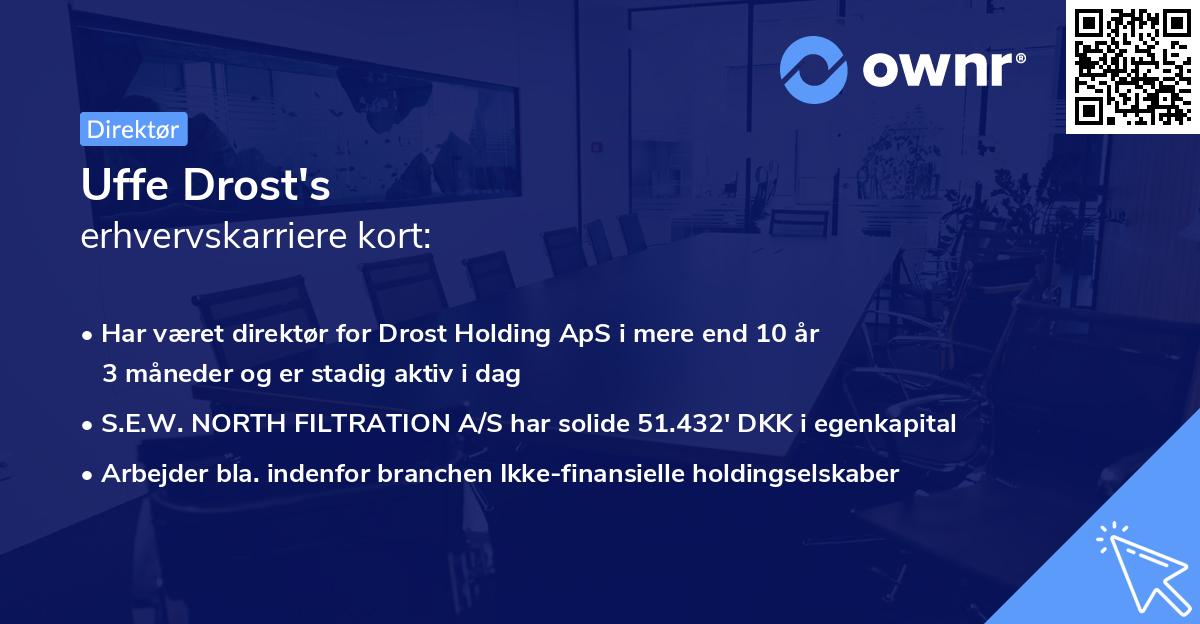 ownr®

Direktør

Uffe Drost's
erhvervskarriere kort:

• Har været direktør for Drost Holding ApS i mere end 10 år 3 måneder og er stadig aktiv i dag
• S.E.W. NORTH FILTRATION A/S har solide 51.432' DKK i egenkapital
• Arbejder bla. indenfor branchen Ikke-finansielle holdingselskaber